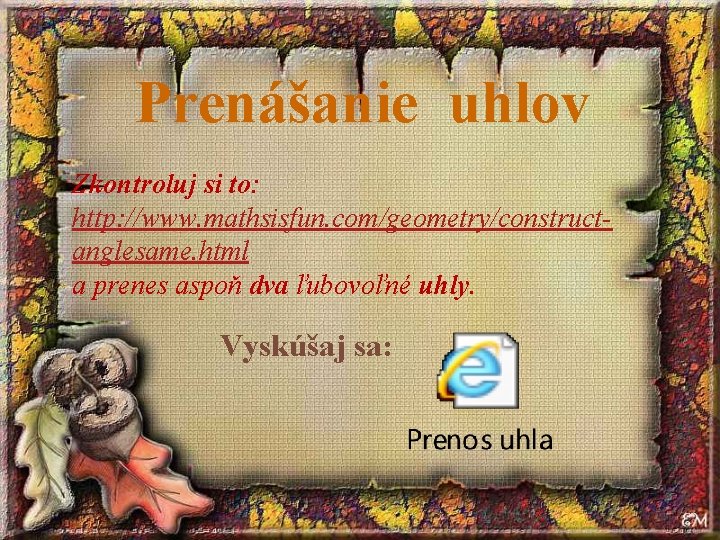 Prenášanie uhlov

Zkontroluj si to: http://www.mathsisfun.com/geometry/construct-anglesame.html a prenes aspoň dva ľubovoľné uhly.

Vyskúšaj sa:

Prenos uhla

EM